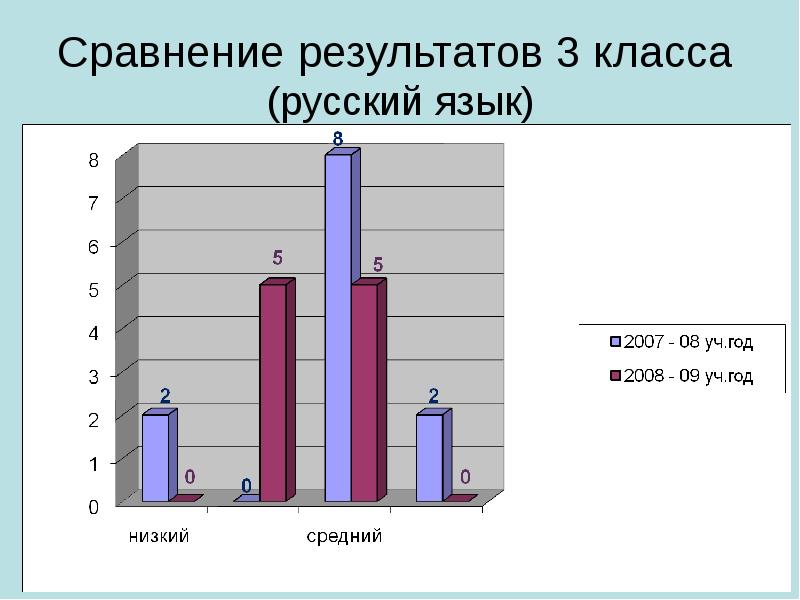 Сравнение результатов 3 класса
(русский язык)

8
7
6
5
4
3
2
1
0

2
0
0
5
8
5
2
0

низкий
средний

2007 - 08 уч.год
2008 - 09 уч.год